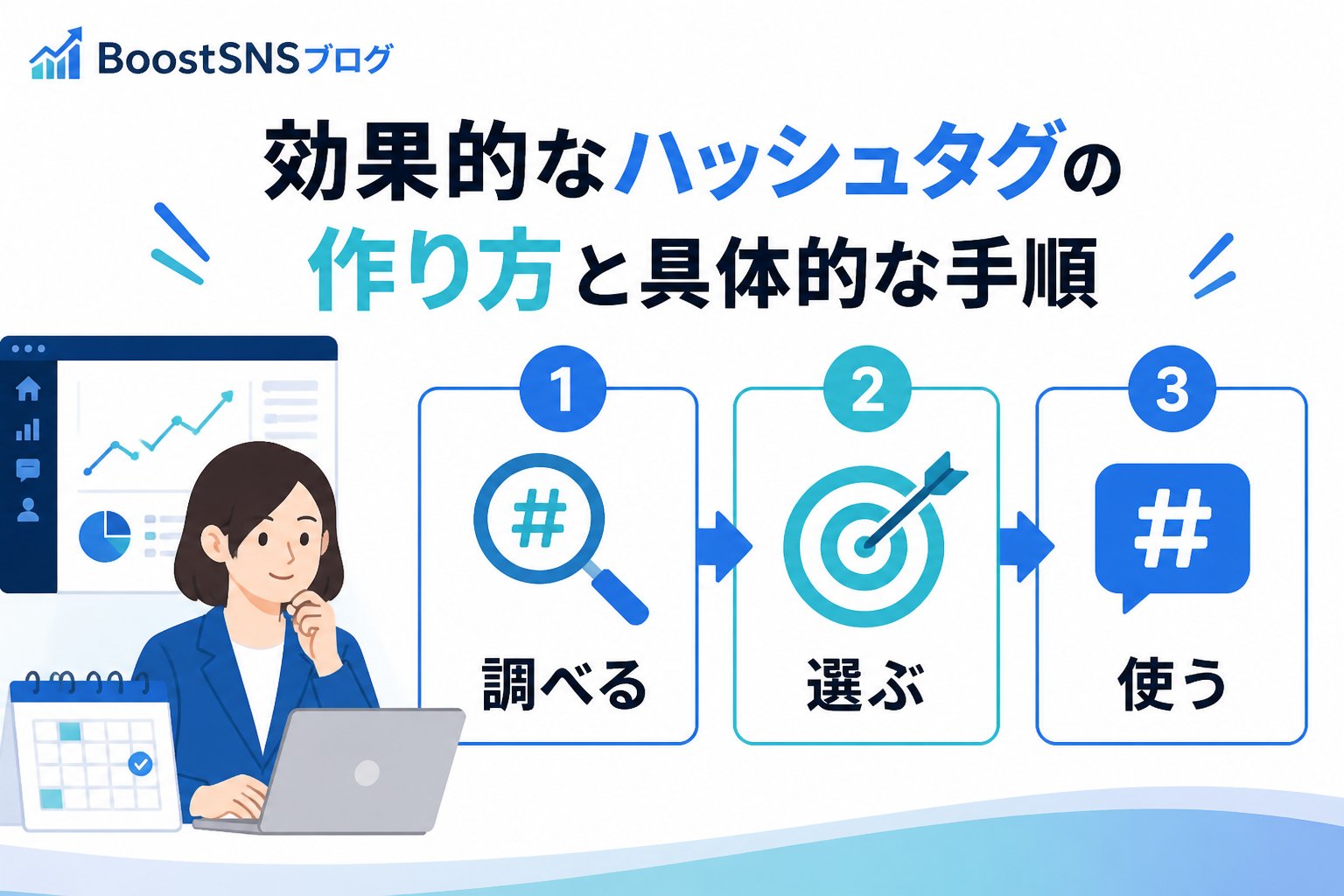 BoostSNSブログ

効果的なハッシュタグの作り方と具体的な手順

1
#
調べる

2
選ぶ

3
#
使う